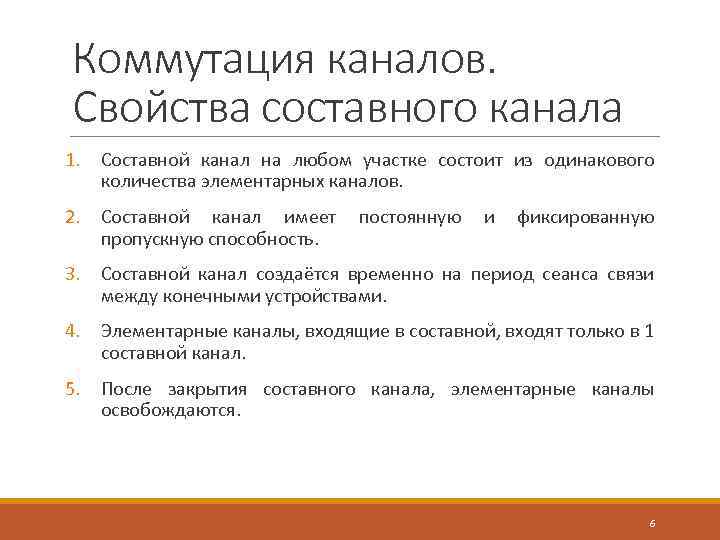 Коммутация каналов. Свойства составного канала

1. Составной канал на любом участке состоит из одинакового количества элементарных каналов.

2. Составной канал имеет постоянную и фиксированную пропускную способность.

3. Составной канал создаётся временно на период сеанса связи между конечными устройствами.

4. Элементарные каналы, входящие в составной, входят только в 1 составной канал.

5. После закрытия составного канала, элементарные каналы освобождаются.

6